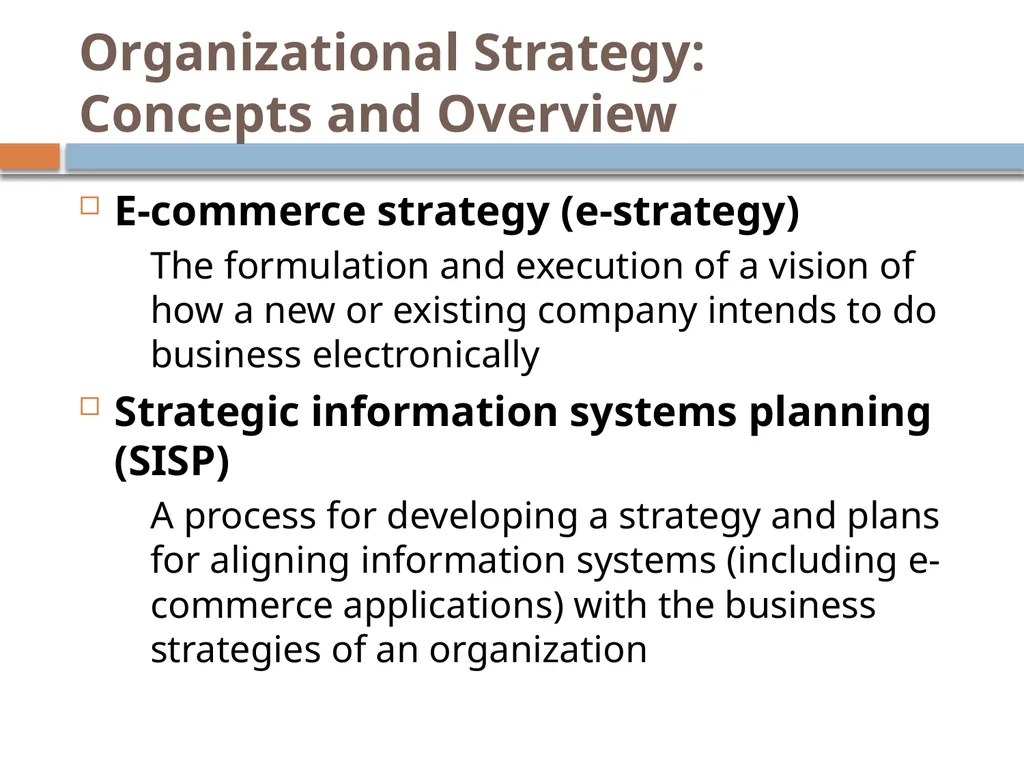 Organizational Strategy: Concepts and Overview

E-commerce strategy (e-strategy)

The formulation and execution of a vision of how a new or existing company intends to do business electronically

Strategic information systems planning (SISP)

A process for developing a strategy and plans for aligning information systems (including e-commerce applications) with the business strategies of an organization